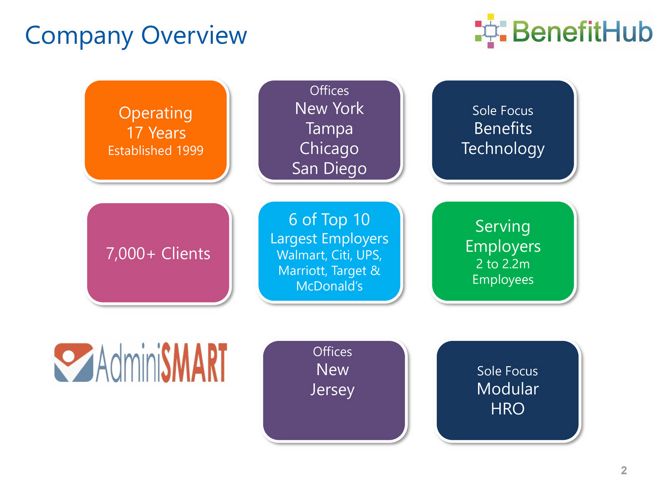 Company Overview

BenefitHub

Operating
17 Years
Established 1999

Offices
New York
Tampa
Chicago
San Diego

Sole Focus
Benefits
Technology

7,000+ Clients

6 of Top 10
Largest Employers
Walmart, Citi, UPS, Marriott, Target & McDonald's

Serving
Employers
2 to 2.2m
Employees

AdminiSMART

Offices
New
Jersey

Sole Focus
Modular
HRO

2